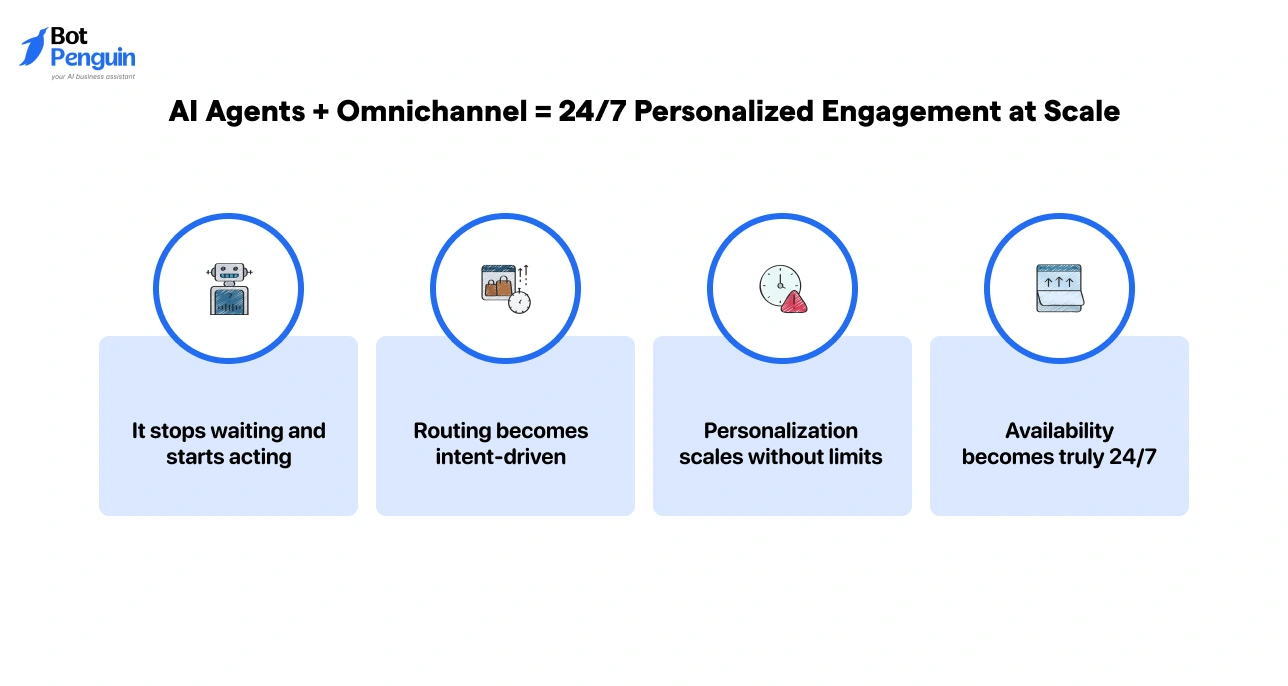 Bot Penguin
your AI business assistant

AI Agents + Omnichannel = 24/7 Personalized Engagement at Scale

It stops waiting and starts acting

Routing becomes intent-driven

Personalization scales without limits

Availability becomes truly 24/7